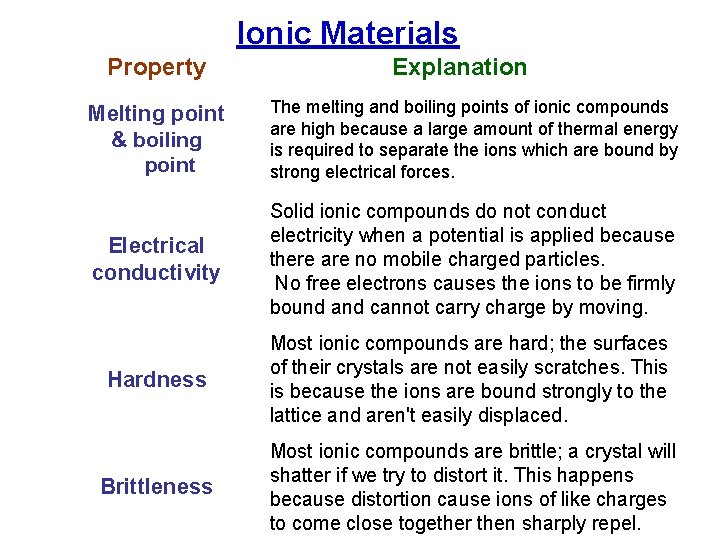 Ionic Materials

| Property | Explanation |
|---|---|
| Melting point & boiling point | The melting and boiling points of ionic compounds are high because a large amount of thermal energy is required to separate the ions which are bound by strong electrical forces. |
| Electrical conductivity | Solid ionic compounds do not conduct electricity when a potential is applied because there are no mobile charged particles. No free electrons causes the ions to be firmly bound and cannot carry charge by moving. |
| Hardness | Most ionic compounds are hard; the surfaces of their crystals are not easily scratches. This is because the ions are bound strongly to the lattice and aren't easily displaced. |
| Brittleness | Most ionic compounds are brittle; a crystal will shatter if we try to distort it. This happens because distortion cause ions of like charges to come close together then sharply repel. |